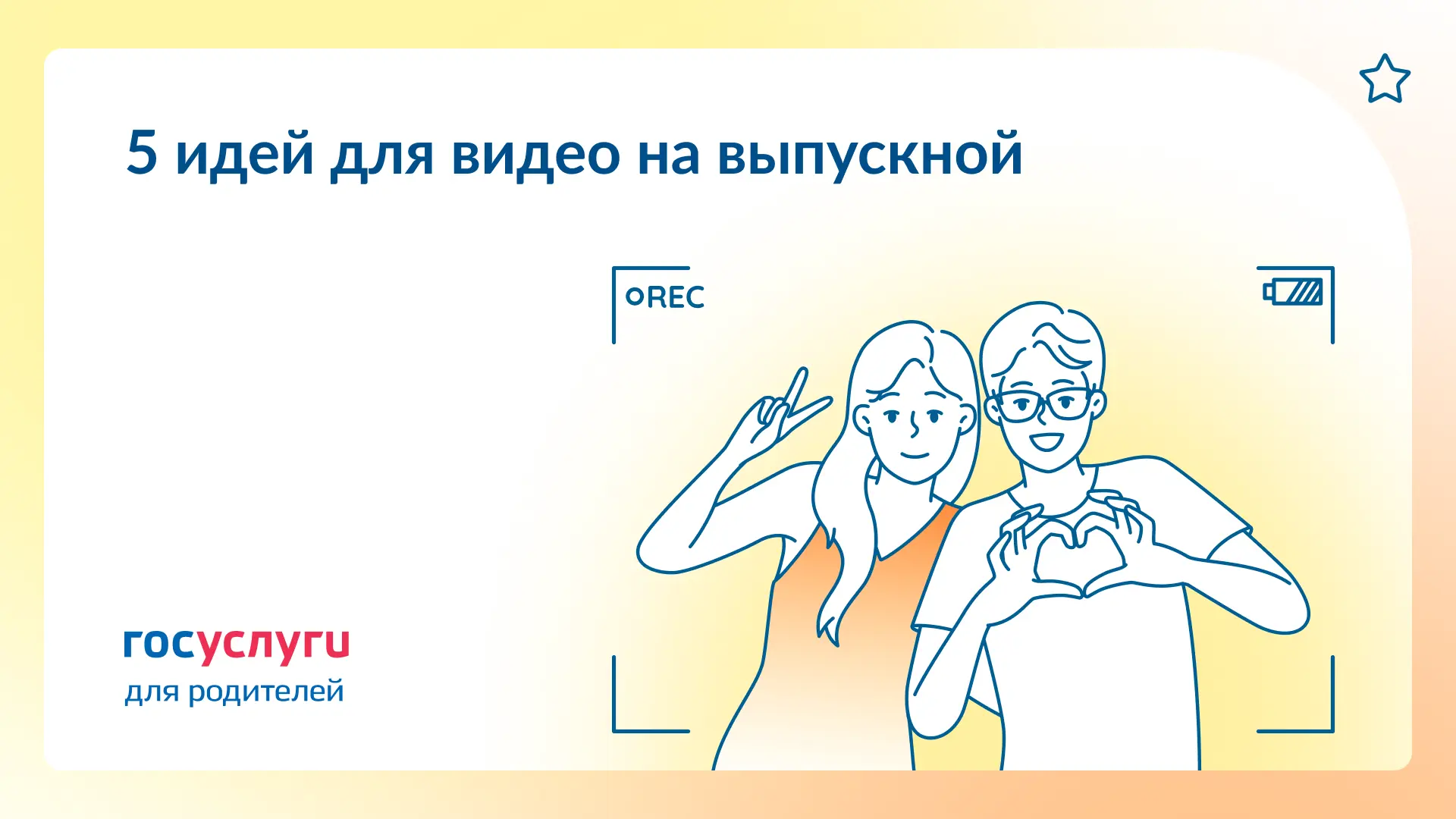 5 идей для видео на выпускной

REC

госуслуги
для родителей